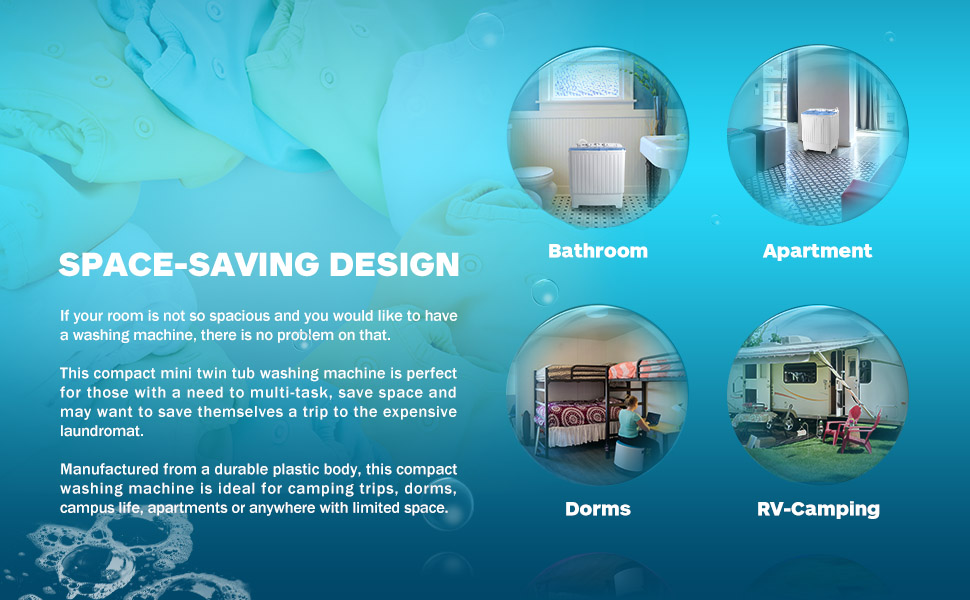 SPACE-SAVING DESIGN

If your room is not so spacious and you would like to have a washing machine, there is no problem on that.

This compact mini twin tub washing machine is perfect for those with a need to multi-task, save space and may want to save themselves a trip to the expensive laundromat.

Manufactured from a durable plastic body, this compact washing machine is ideal for camping trips, dorms, campus life, apartments or anywhere with limited space.

Bathroom

Apartment

Dorms

RV-Camping